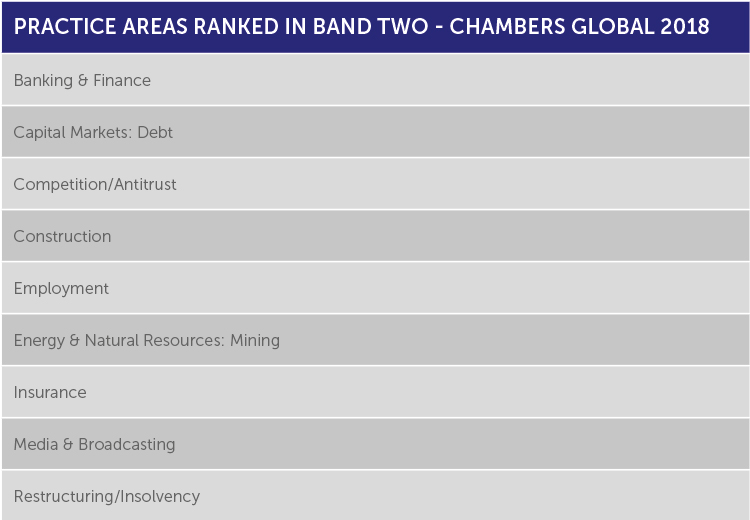 | PRACTICE AREAS RANKED IN BAND TWO - CHAMBERS GLOBAL 2018 |
|---|
| Banking & Finance |
| Capital Markets: Debt |
| Competition/Antitrust |
| Construction |
| Employment |
| Energy & Natural Resources: Mining |
| Insurance |
| Media & Broadcasting |
| Restructuring/Insolvency |